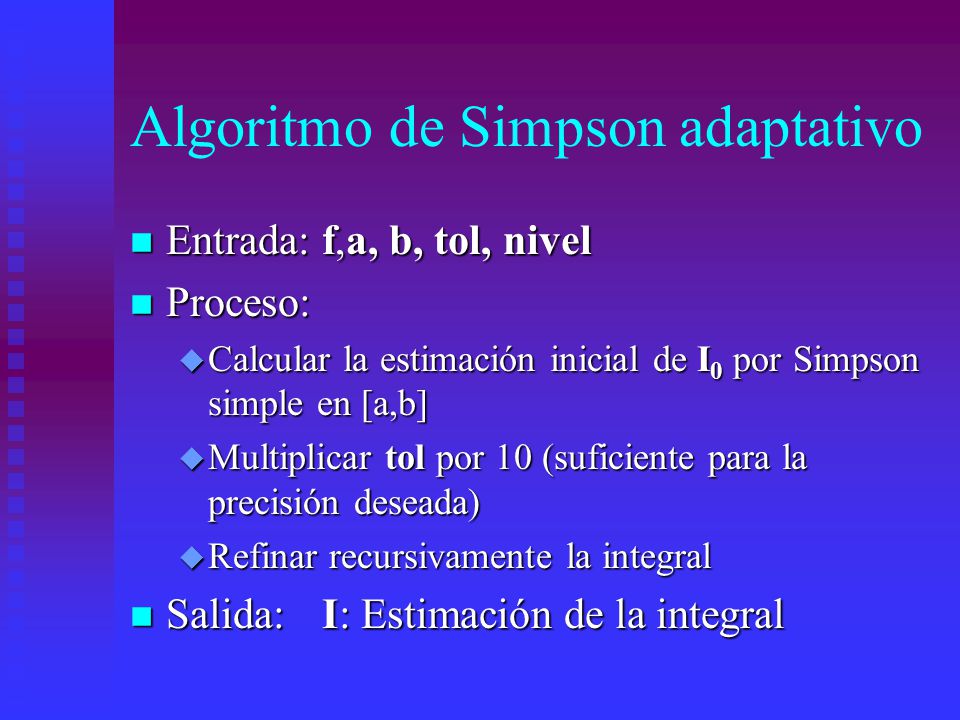 Algoritmo de Simpson adaptativo

Entrada: f,a, b, tol, nivel

Proceso:

Calcular la estimación inicial de $I_0$ por Simpson simple en [a,b]

Multiplicar tol por 10 (suficiente para la precisión deseada)

Refinar recursivamente la integral

Salida: I: Estimación de la integral